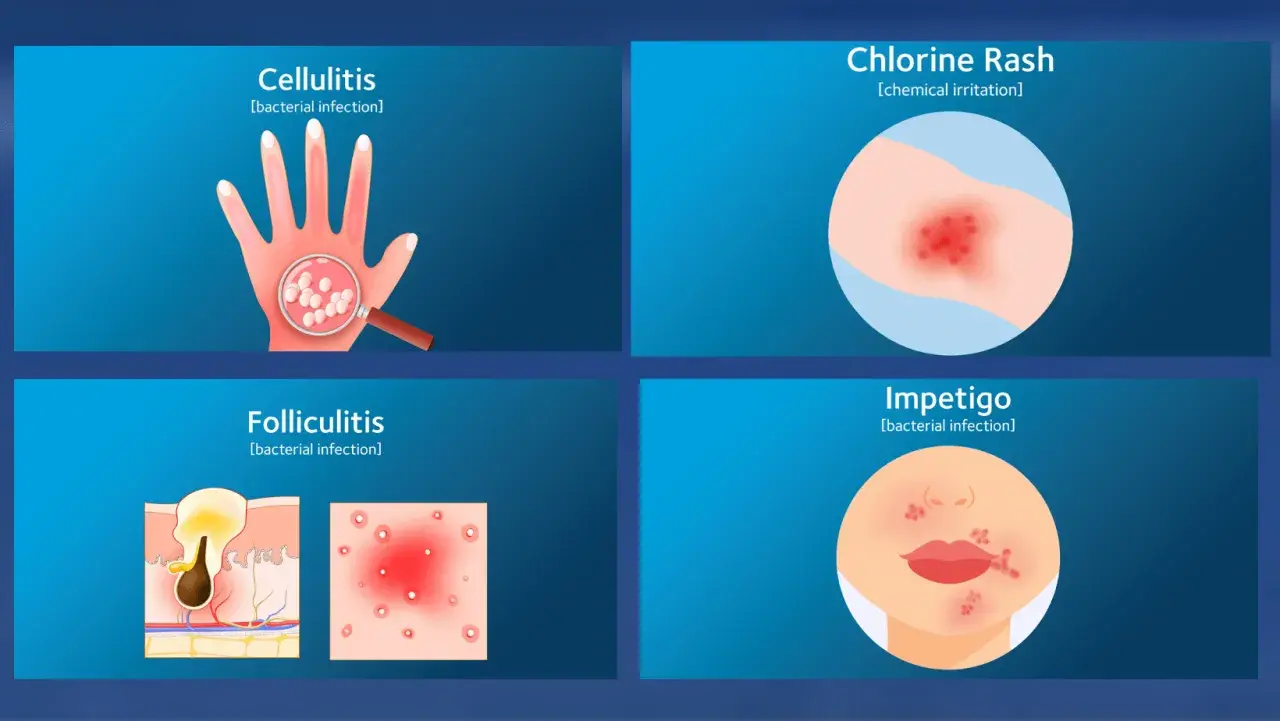 Cellulitis
[bacterial infection]

Chlorine Rash
[chemical irritation]

Folliculitis
[bacterial infection]

Impetigo
[bacterial infection]